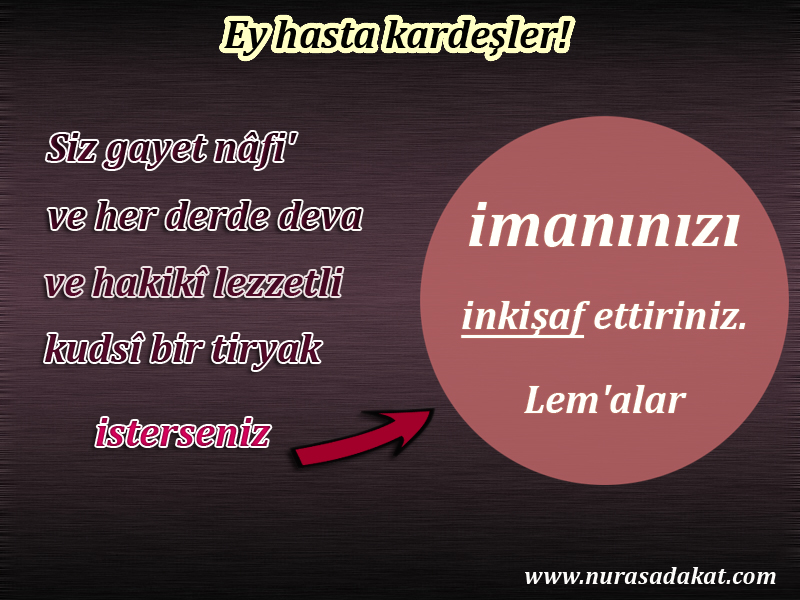 Ey hasta kardeşler!

Siz gayet nâfi' ve her derde deva ve hakikî lezzetli kudsî bir tiryak isterseniz

imanınızı inkişaf ettiriniz.

Lem'alar

www.nurasadakat.com